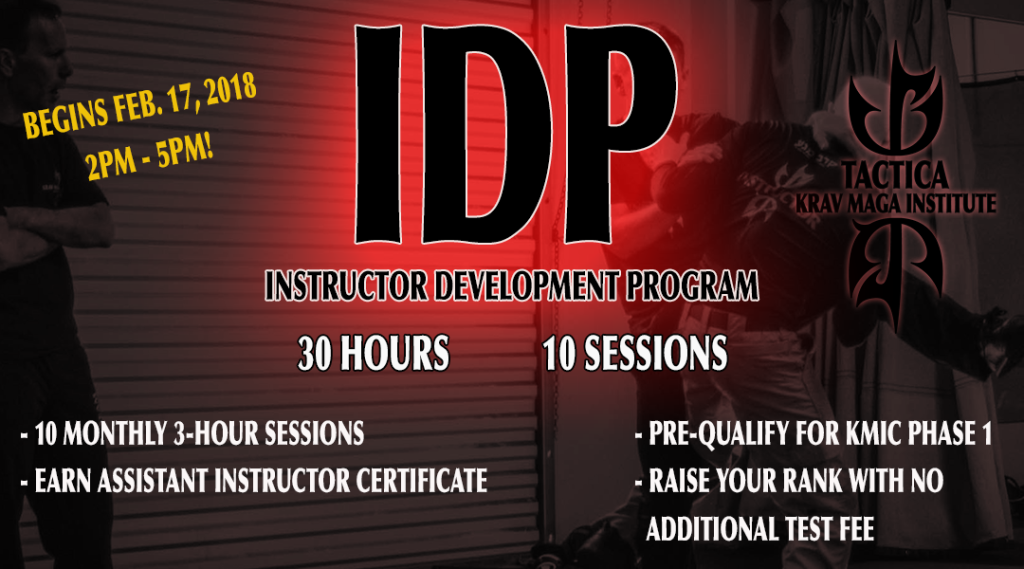 BEGINS FEB. 17, 2018
2PM - 5PM!

IDP

TACTICA
KRAV MAGA INSTITUTE

INSTRUCTOR DEVELOPMENT PROGRAM

30 HOURS

10 SESSIONS

- 10 MONTHLY 3-HOUR SESSIONS
- EARN ASSISTANT INSTRUCTOR CERTIFICATE

- PRE-QUALIFY FOR KMIC PHASE 1
- RAISE YOUR RANK WITH NO ADDITIONAL TEST FEE